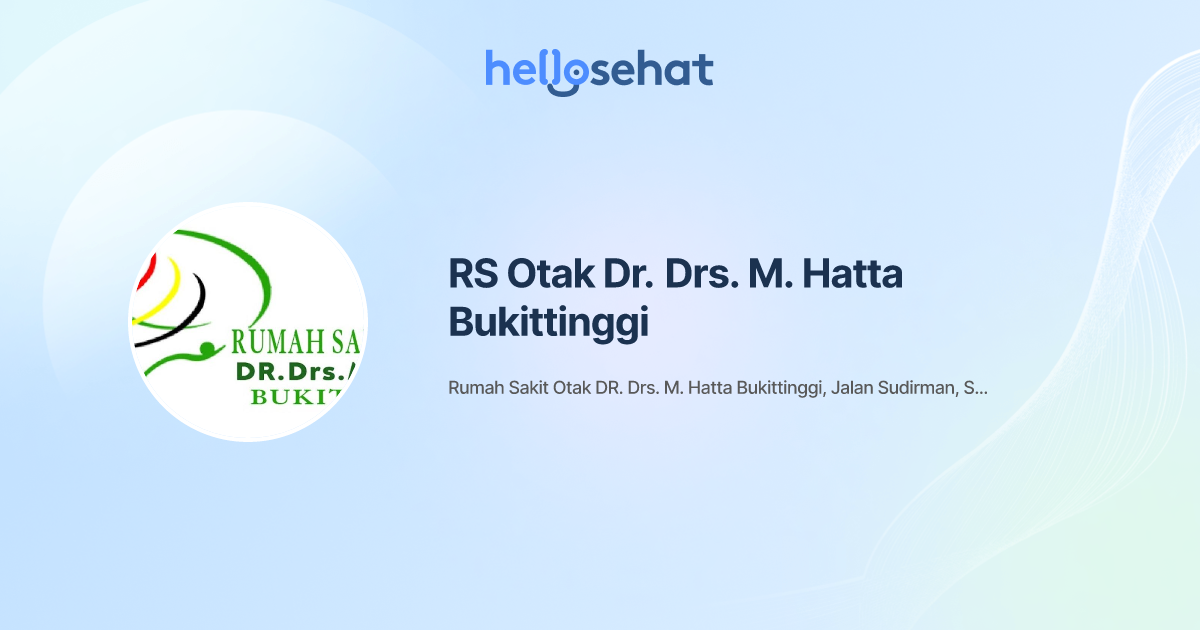 hellosehat

RUMAH SA
DR.Drs.
BUKIT

RS Otak Dr. Drs. M. Hatta Bukittinggi

Rumah Sakit Otak DR. Drs. M. Hatta Bukittinggi, Jalan Sudirman, S...